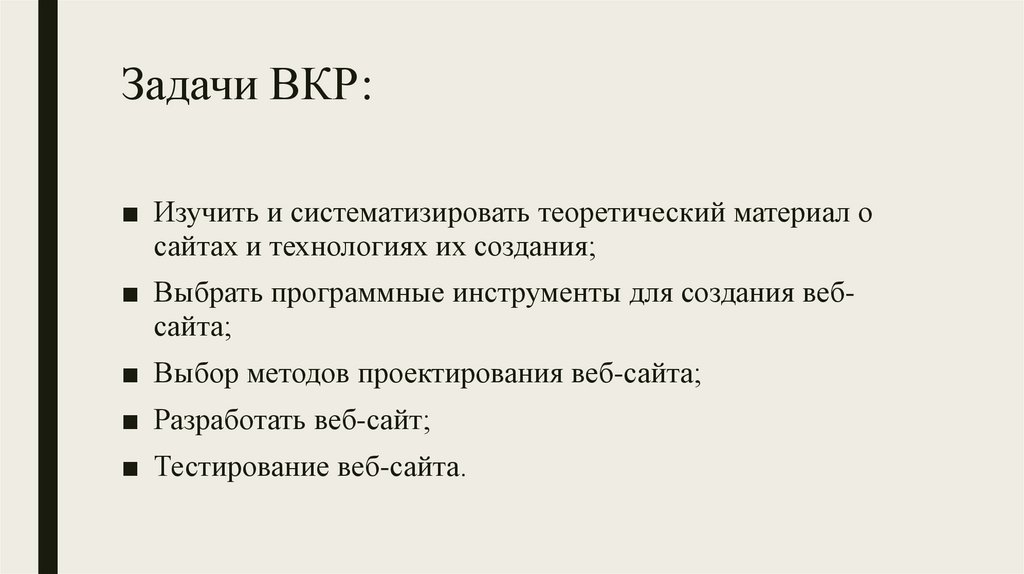 Задачи ВКР:

■ Изучить и систематизировать теоретический материал о сайтах и технологиях их создания;

■ Выбрать программные инструменты для создания веб-сайта;

■ Выбор методов проектирования веб-сайта;

■ Разработать веб-сайт;

■ Тестирование веб-сайта.